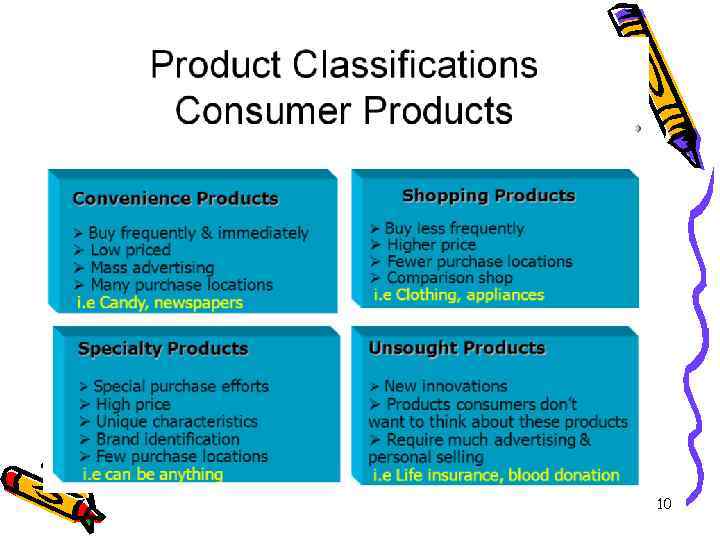 Product Classifications
Consumer Products

Convenience Products

➢ Buy frequently & immediately
➢ Low priced
➢ Mass advertising
➢ Many purchase locations
i.e Candy, newspapers

Shopping Products

➢ Buy less frequently
➢ Higher price
➢ Fewer purchase locations
➢ Comparison shop
i.e Clothing, appliances

Specialty Products

➢ Special purchase efforts
➢ High price
➢ Unique characteristics
➢ Brand identification
➢ Few purchase locations
i.e can be anything

Unsought Products

➢ New innovations
➢ Products consumers don't want to think about these products
➢ Require much advertising & personal selling
i.e Life insurance, blood donation

10